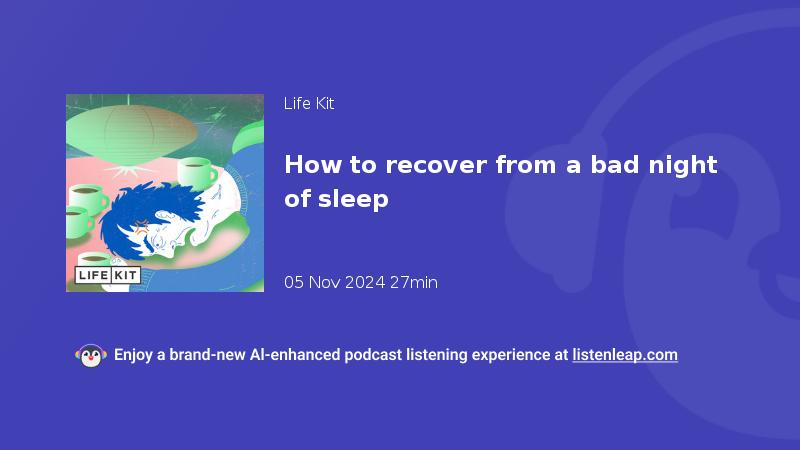 LIFE KIT

Life Kit

How to recover from a bad night of sleep

05 Nov 2024 27min

Enjoy a brand-new AI-enhanced podcast listening experience at listenleap.com